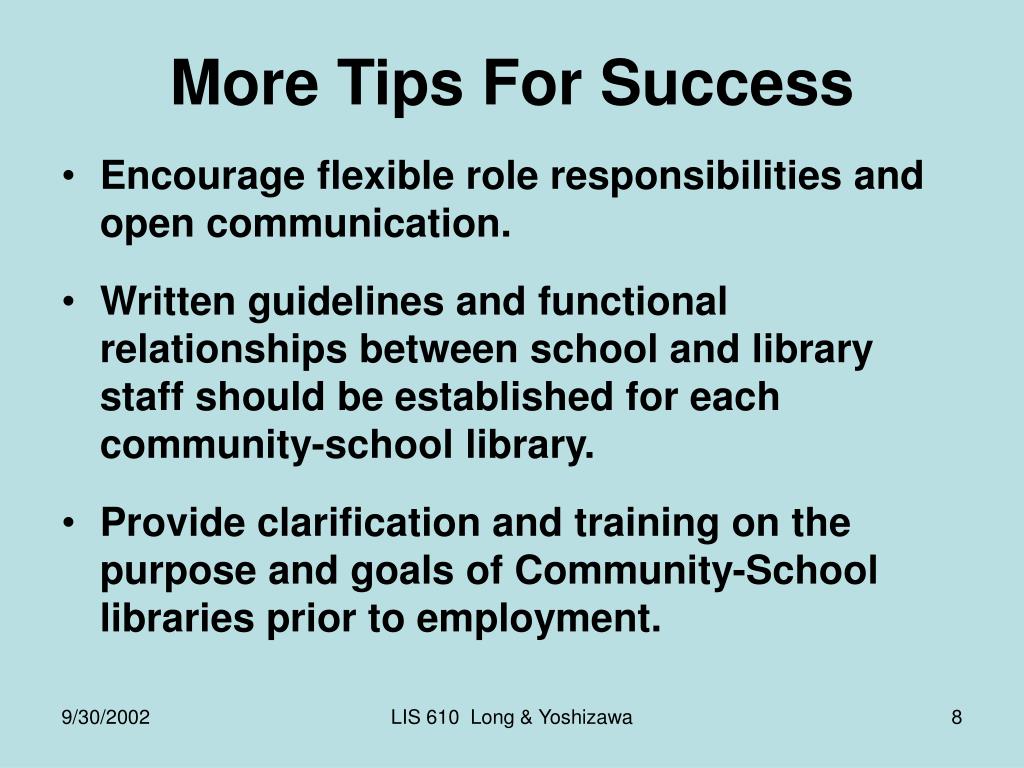 More Tips For Success

• Encourage flexible role responsibilities and open communication.

• Written guidelines and functional relationships between school and library staff should be established for each community-school library.

• Provide clarification and training on the purpose and goals of Community-School libraries prior to employment.

9/30/2002

LIS 610 Long & Yoshizawa

8